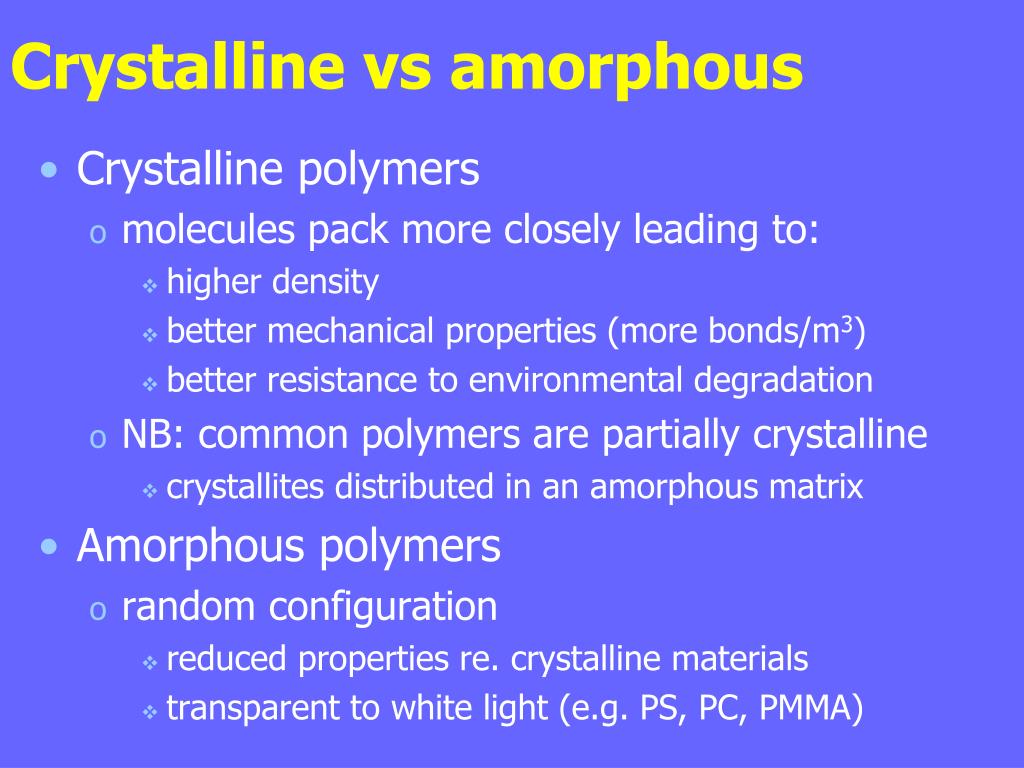 Crystalline vs amorphous

• Crystalline polymers
  o molecules pack more closely leading to:
    ❖ higher density
    ❖ better mechanical properties (more bonds/$m^3$)
    ❖ better resistance to environmental degradation
  o NB: common polymers are partially crystalline
    ❖ crystallites distributed in an amorphous matrix
• Amorphous polymers
  o random configuration
    ❖ reduced properties re. crystalline materials
    ❖ transparent to white light (e.g. PS, PC, PMMA)